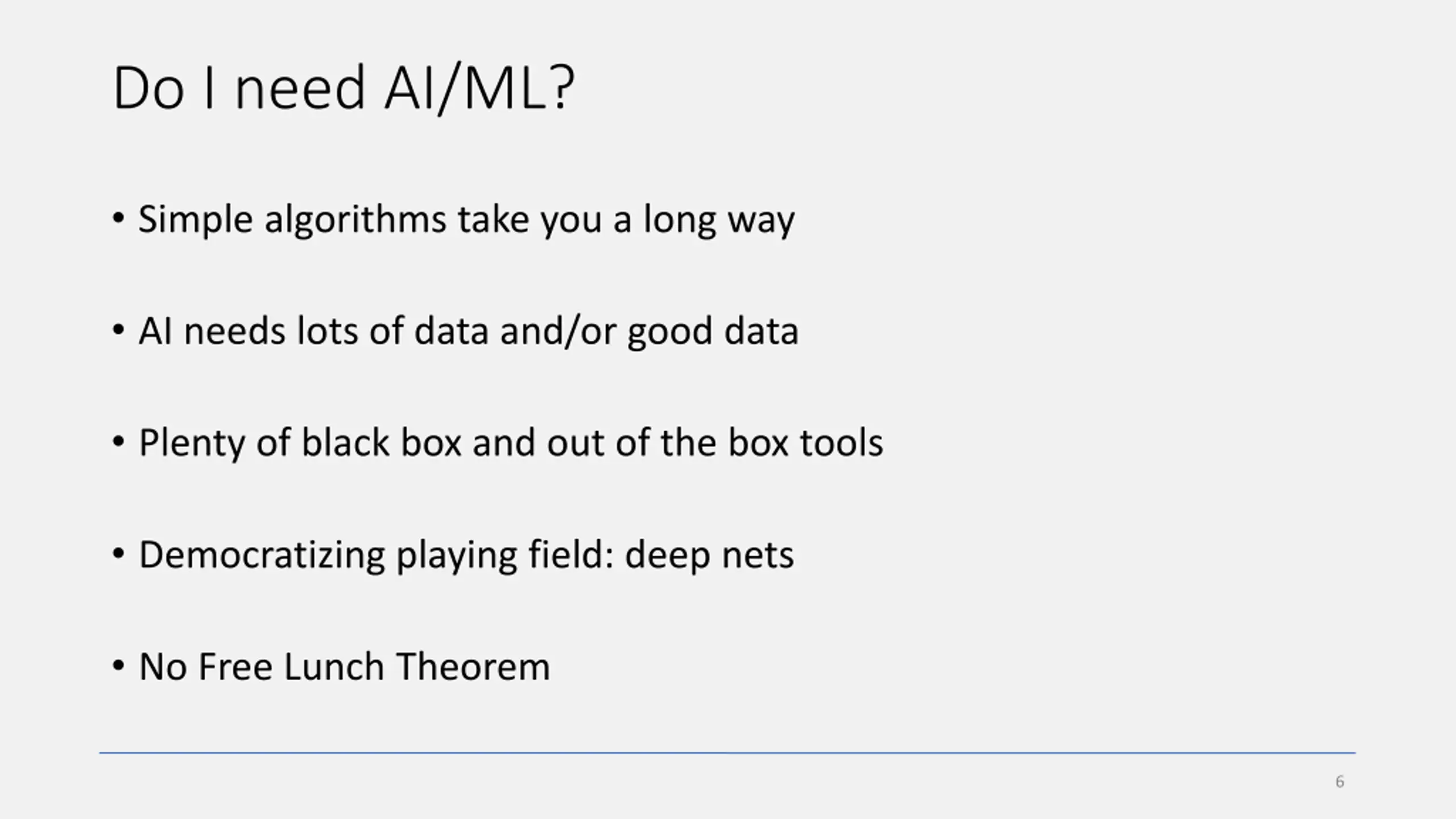 Do I need AI/ML?

• Simple algorithms take you a long way

• AI needs lots of data and/or good data

• Plenty of black box and out of the box tools

• Democratizing playing field: deep nets

• No Free Lunch Theorem

6